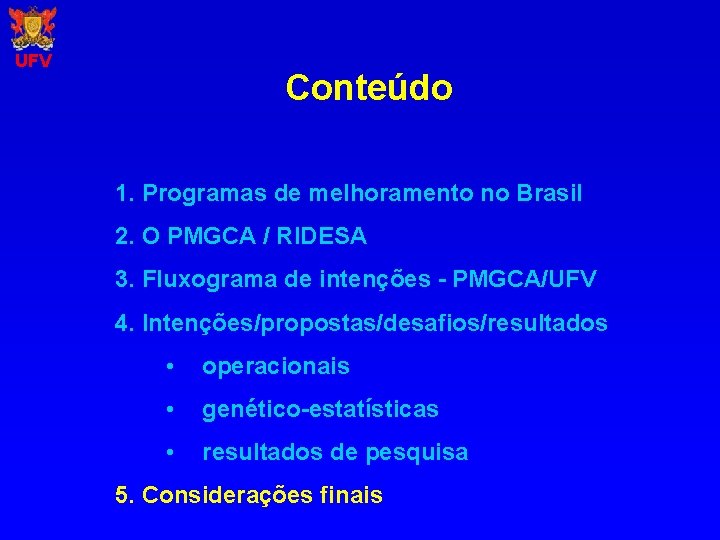 UFV

Conteúdo

1. Programas de melhoramento no Brasil
2. O PMGCA / RIDESA
3. Fluxograma de intenções - PMGCA/UFV
4. Intenções/propostas/desafios/resultados
• operacionais
• genético-estatísticas
• resultados de pesquisa
5. Considerações finais